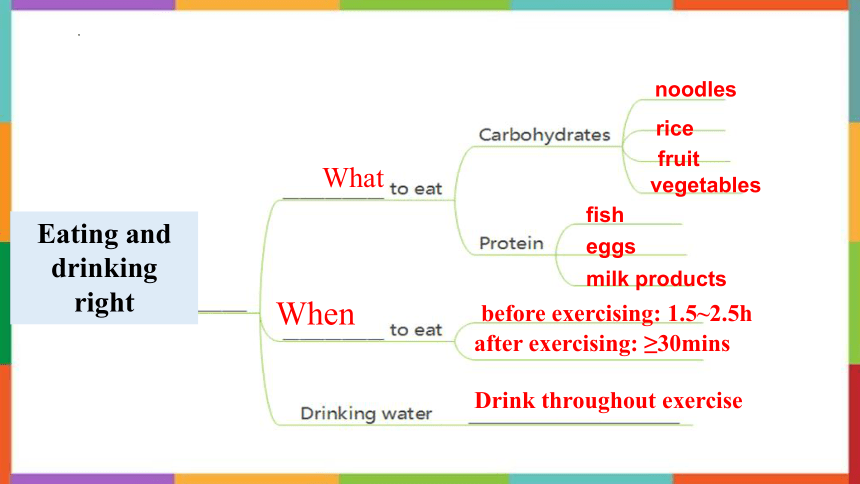 Eating and drinking right

What to eat

Carbohydrates
noodles
rice
fruit
vegetables

Protein
fish
eggs
milk products

When to eat
before exercising: 1.5~2.5h
after exercising: ≥30mins

Drinking water
Drink throughout exercise